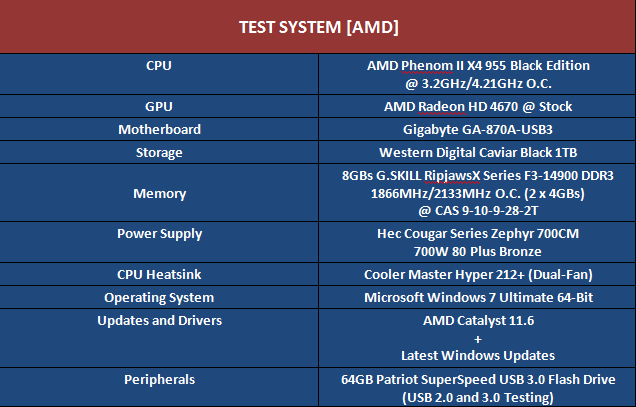 | TEST SYSTEM [AMD] | |
|---|---|
| CPU | AMD Phenom II X4 955 Black Edition @ 3.2GHz/4.21GHz O.C. |
| GPU | AMD Radeon HD 4670 @ Stock |
| Motherboard | Gigabyte GA-870A-USB3 |
| Storage | Western Digital Caviar Black 1TB |
| Memory | 8GBs G.SKILL RipjawsX Series F3-14900 DDR3 1866MHz/2133MHz O.C. (2 x 4GBs) @ CAS 9-10-9-28-2T |
| Power Supply | Hec Cougar Series Zephyr 700CM 700W 80 Plus Bronze |
| CPU Heatsink | Cooler Master Hyper 212+ (Dual-Fan) |
| Operating System | Microsoft Windows 7 Ultimate 64-Bit |
| Updates and Drivers | AMD Catalyst 11.6 + Latest Windows Updates |
| Peripherals | 64GB Patriot SuperSpeed USB 3.0 Flash Drive (USB 2.0 and 3.0 Testing) |